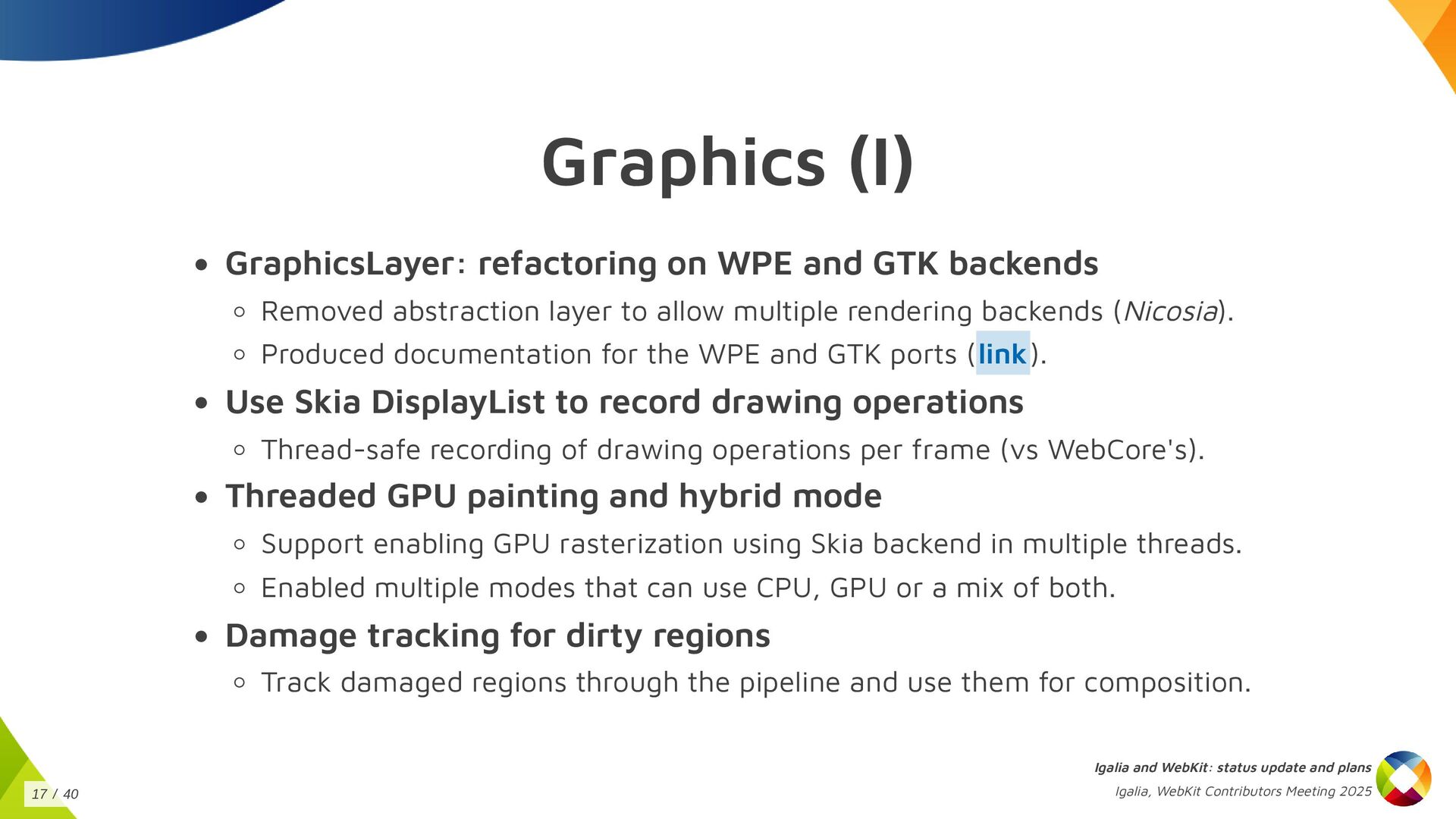 Graphics (I)

- GraphicsLayer: refactoring on WPE and GTK backends
  - Removed abstraction layer to allow multiple rendering backends (Nicosia).
  - Produced documentation for the WPE and GTK ports (link).
- Use Skia DisplayList to record drawing operations
  - Thread-safe recording of drawing operations per frame (vs WebCore's).
- Threaded GPU painting and hybrid mode
  - Support enabling GPU rasterization using Skia backend in multiple threads.
  - Enabled multiple modes that can use CPU, GPU or a mix of both.
- Damage tracking for dirty regions
  - Track damaged regions through the pipeline and use them for composition.

17 / 40

Igalia and WebKit: status update and plans
Igalia, WebKit Contributors Meeting 2025